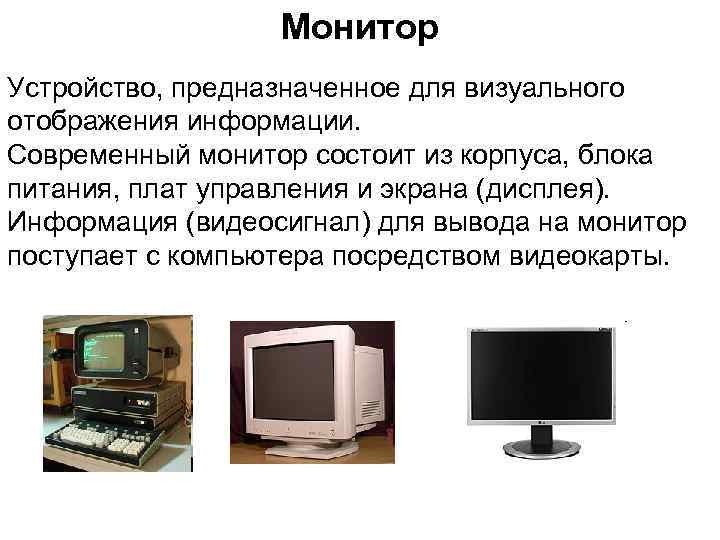 Монитор

Устройство, предназначенное для визуального отображения информации.
Современный монитор состоит из корпуса, блока питания, плат управления и экрана (дисплея).
Информация (видеосигнал) для вывода на монитор поступает с компьютера посредством видеокарты.